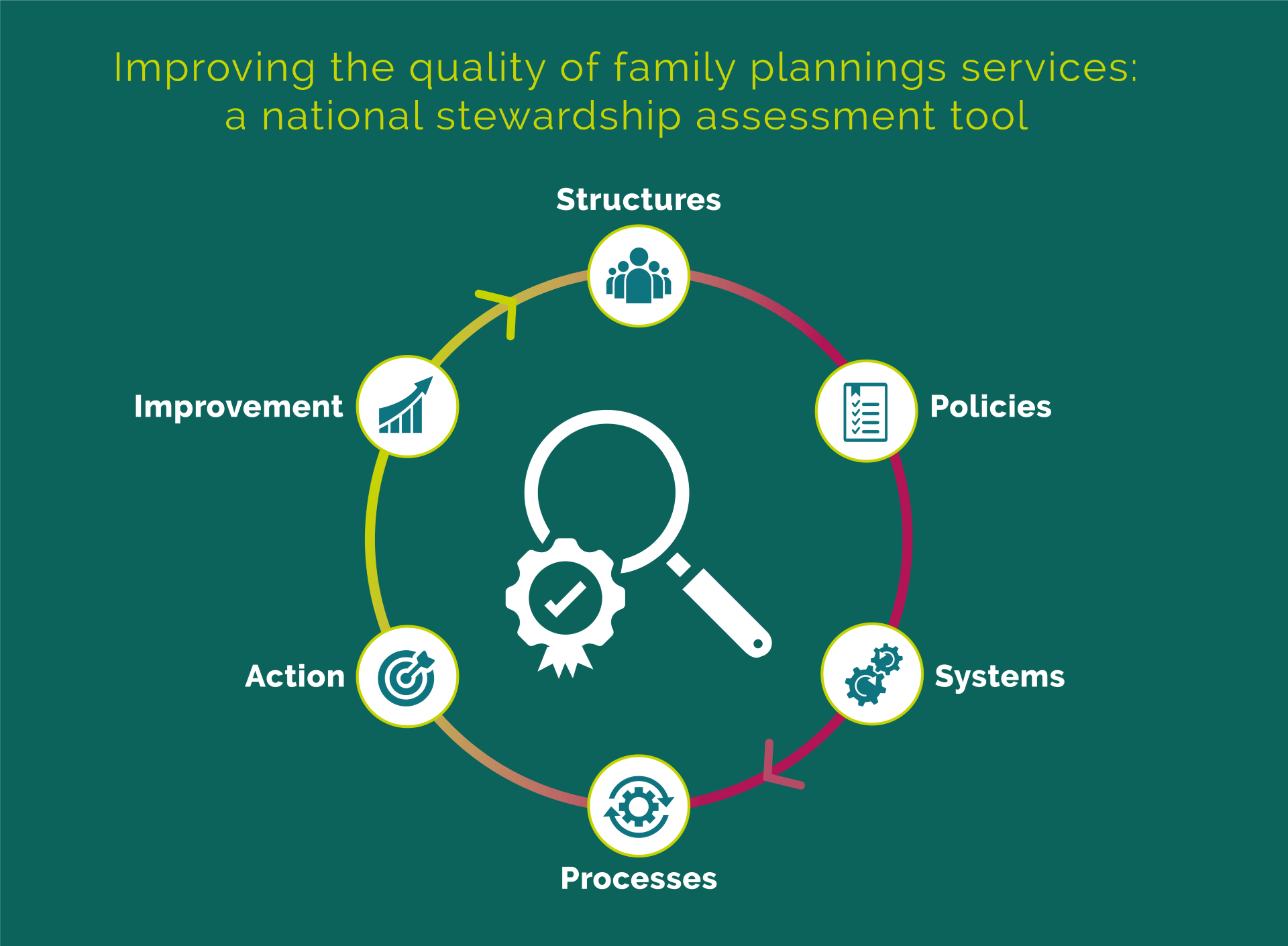 Improving the quality of family plannings services: a national stewardship assessment tool

Structures

Policies

Systems

Processes

Action

Improvement